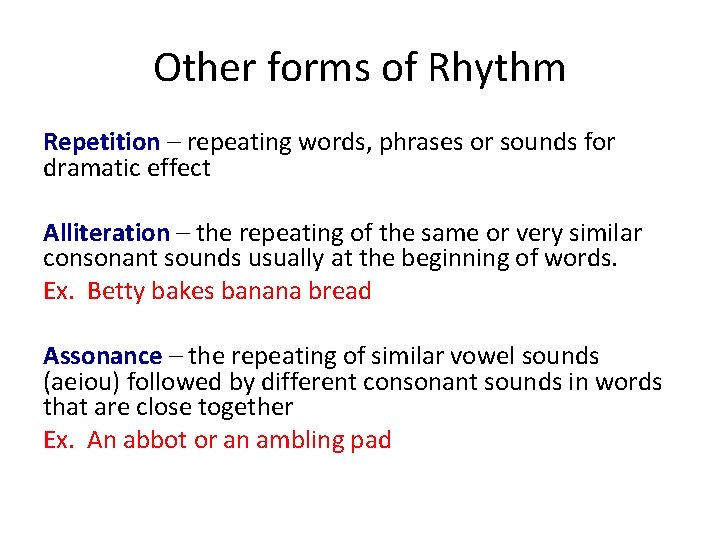 Other forms of Rhythm

Repetition – repeating words, phrases or sounds for dramatic effect

Alliteration – the repeating of the same or very similar consonant sounds usually at the beginning of words.
Ex. Betty bakes banana bread

Assonance – the repeating of similar vowel sounds (aeiou) followed by different consonant sounds in words that are close together
Ex. An abbot or an ambling pad